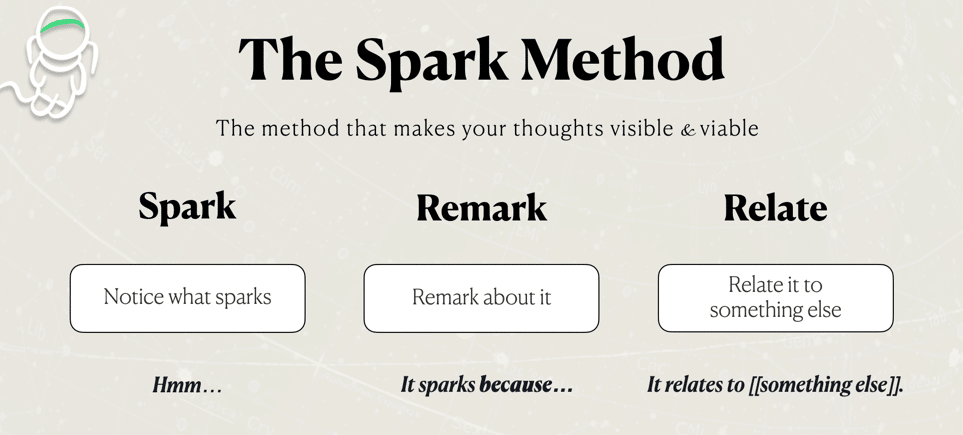 The Spark Method

The method that makes your thoughts visible & viable

Spark

Notice what sparks

Hmm…

Remark

Remark about it

It sparks because…

Relate

Relate it to something else

It relates to [[something else]].